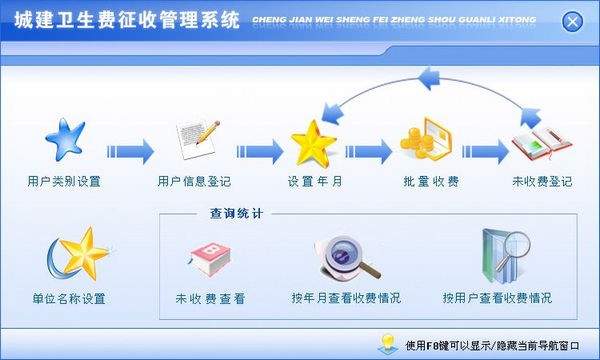 城建卫生费征收管理系统 CHENG JIAN WEI SHENG FEI ZHENG SHOU GUANLI XITONG

用户类别设置

用户信息登记

设置年月

批量收费

未收费登记

查询统计

单位名称设置

未收费查看

按年月查看收费情况

按用户查看收费情况

使用F8键可以显示/隐藏当前导航窗口